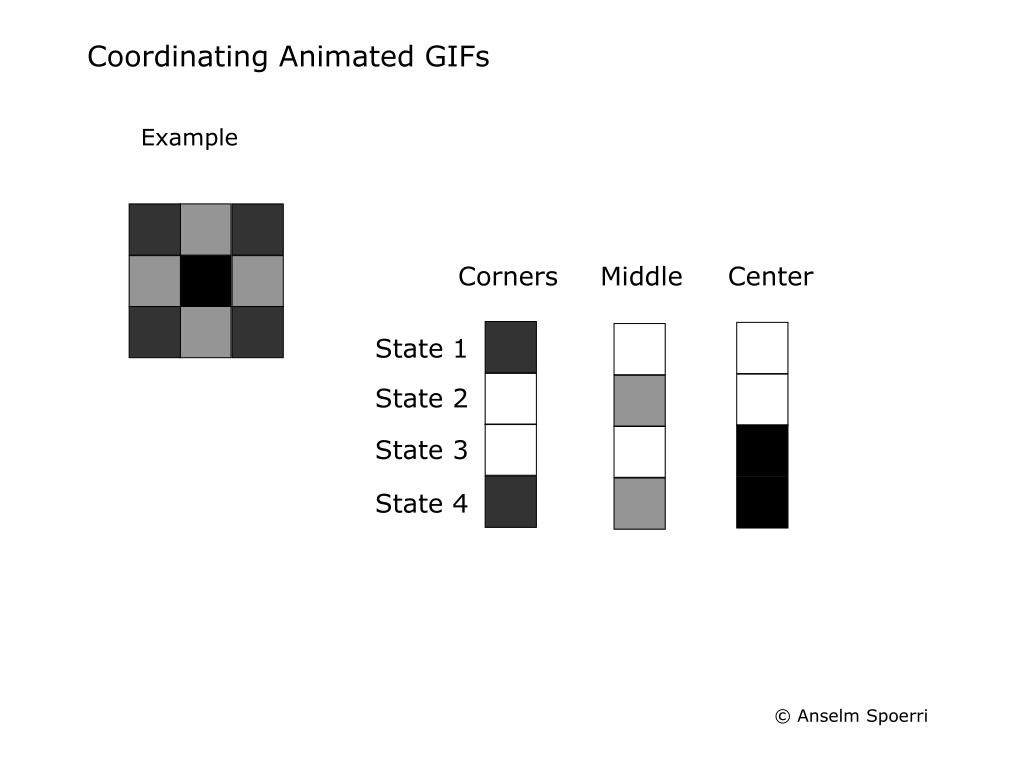 Coordinating Animated GIFs

Example

Corners Middle Center

State 1

State 2

State 3

State 4

© Anselm Spoerri